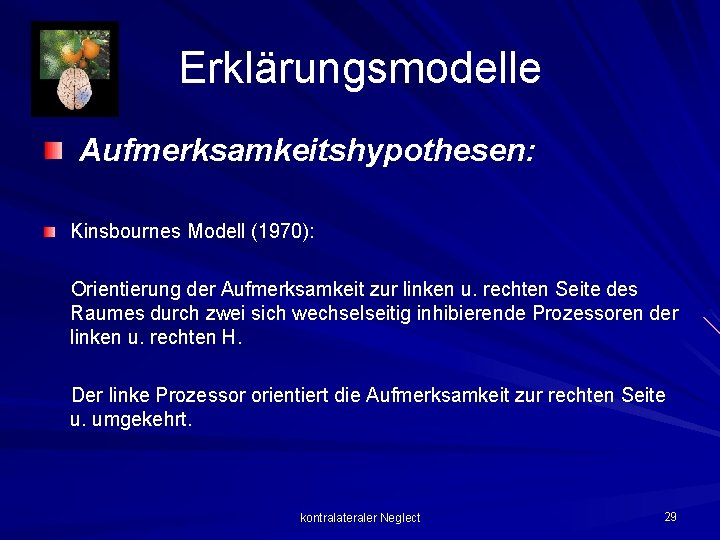 Erklärungsmodelle

Aufmerksamkeitshypothesen:

Kinsbournes Modell (1970):

Orientierung der Aufmerksamkeit zur linken u. rechten Seite des Raumes durch zwei sich wechselseitig inhibierende Prozessoren der linken u. rechten H.

Der linke Prozessor orientiert die Aufmerksamkeit zur rechten Seite u. umgekehrt.

kontralateraler Neglect

29